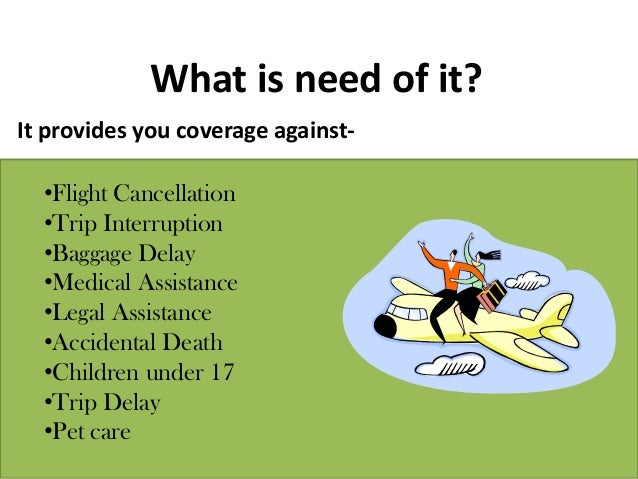 What is need of it?

It provides you coverage against-

•Flight Cancellation
•Trip Interruption
•Baggage Delay
•Medical Assistance
•Legal Assistance
•Accidental Death
•Children under 17
•Trip Delay
•Pet care